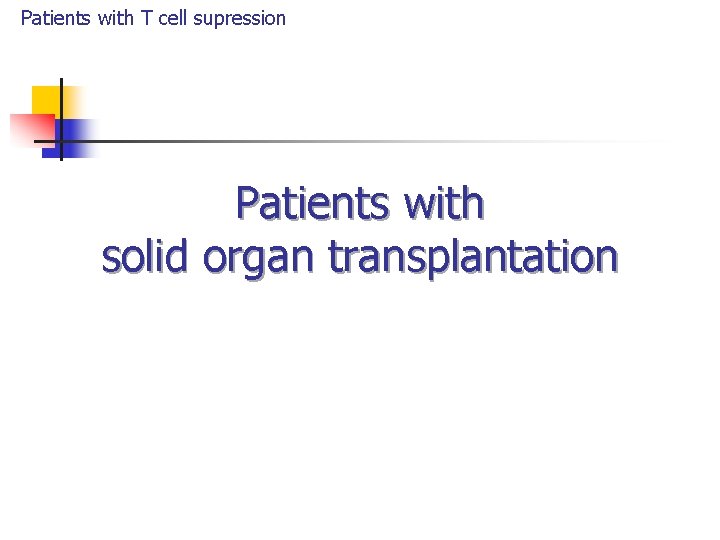 Patients with T cell supression

Patients with solid organ transplantation